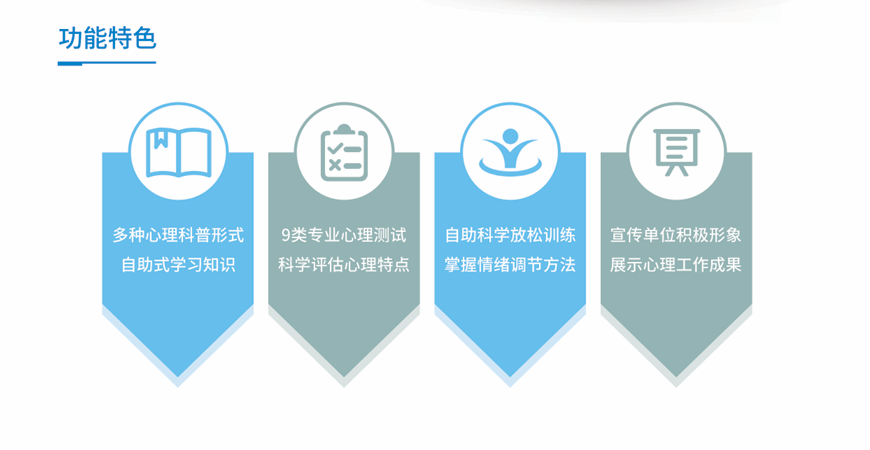 功能特色

多种心理科普形式
自助式学习知识

9类专业心理测试
科学评估心理特点

自助科学放松训练
掌握情绪调节方法

宣传单位积极形象
展示心理工作成果